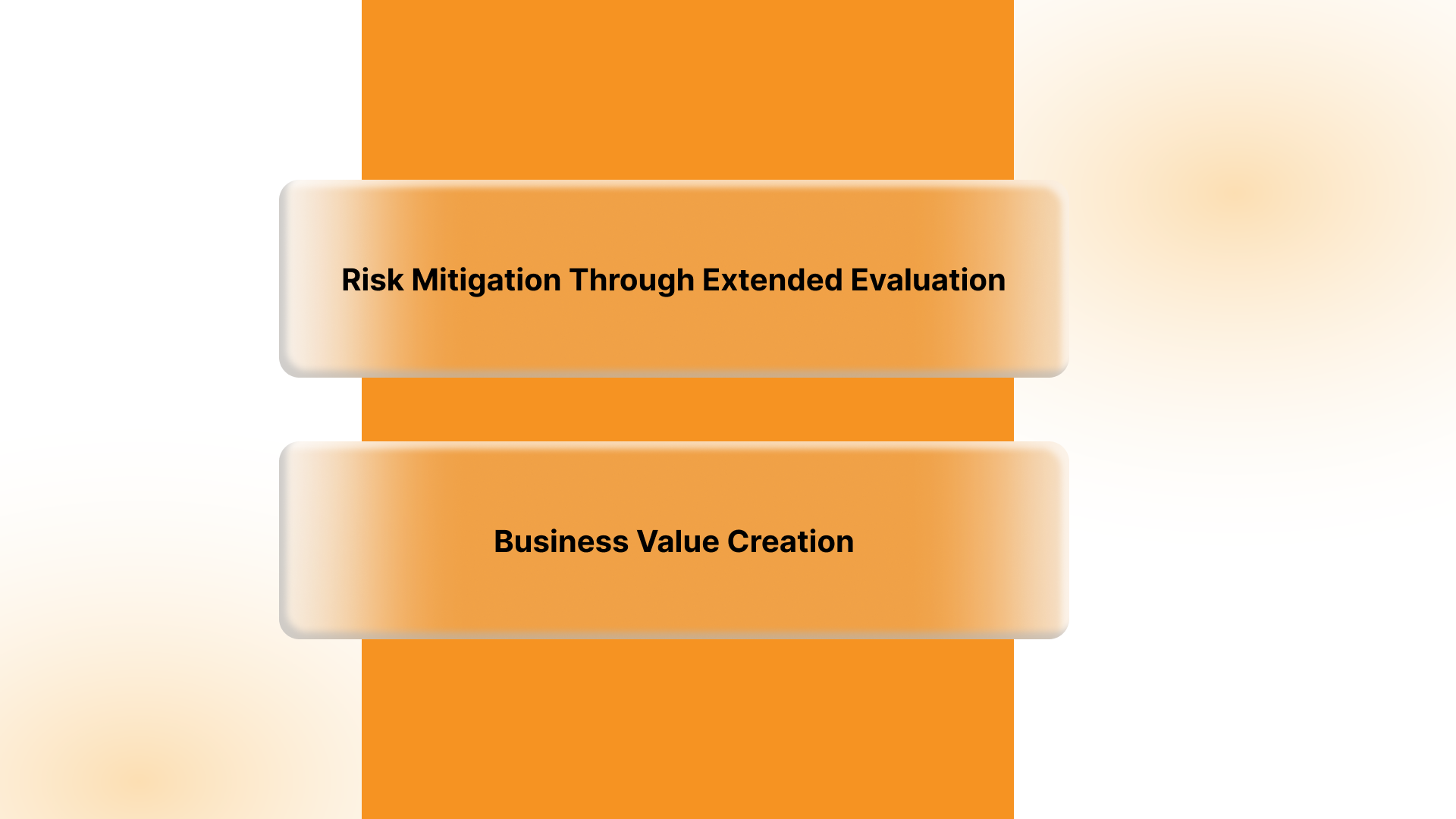 Risk Mitigation Through Extended Evaluation

Business Value Creation